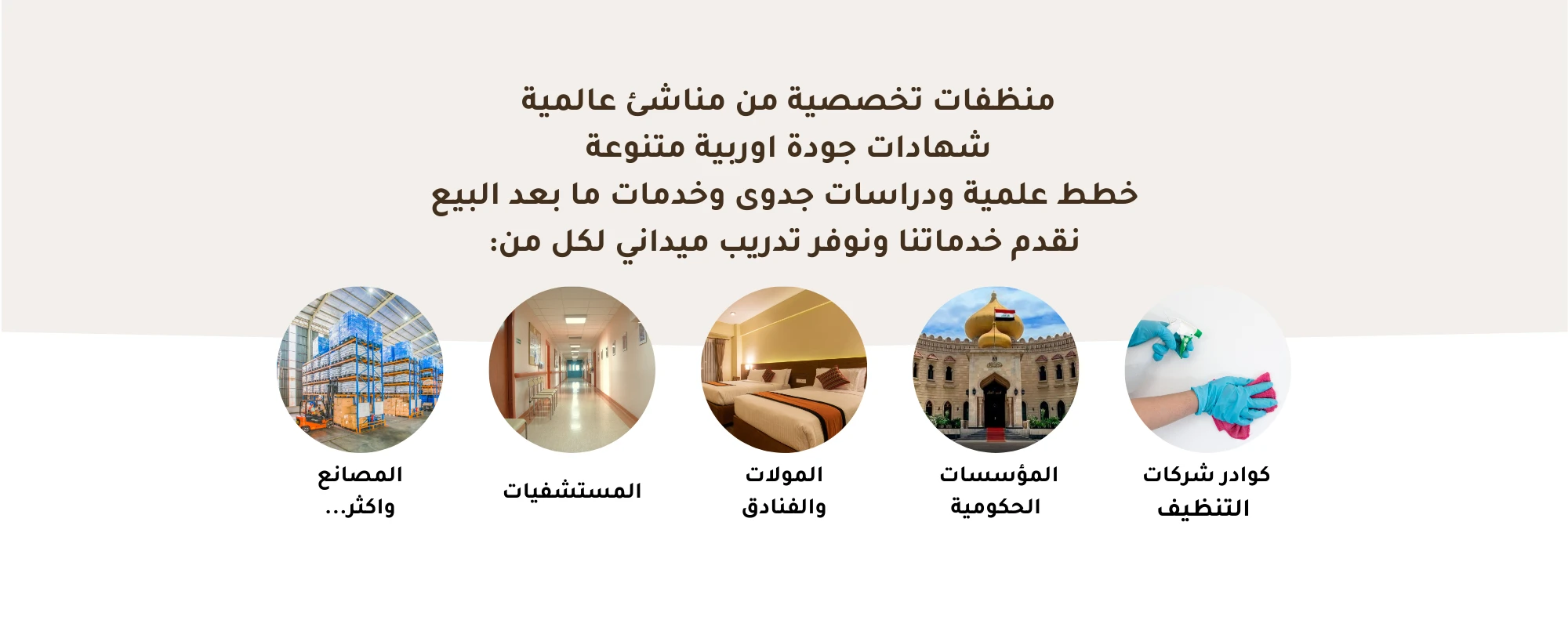 منظفات تخصصية من مناشئ عالمية
شهادات جودة اوربية متنوعة
خطط علمية ودراسات جدوى وخدمات ما بعد البيع
نقدم خدماتنا ونوفر تدريب ميداني لكل من:

كوادر شركات التنظيف

المؤسسات الحكومية

المولات والفنادق

المستشفيات

المصانع واكثر...